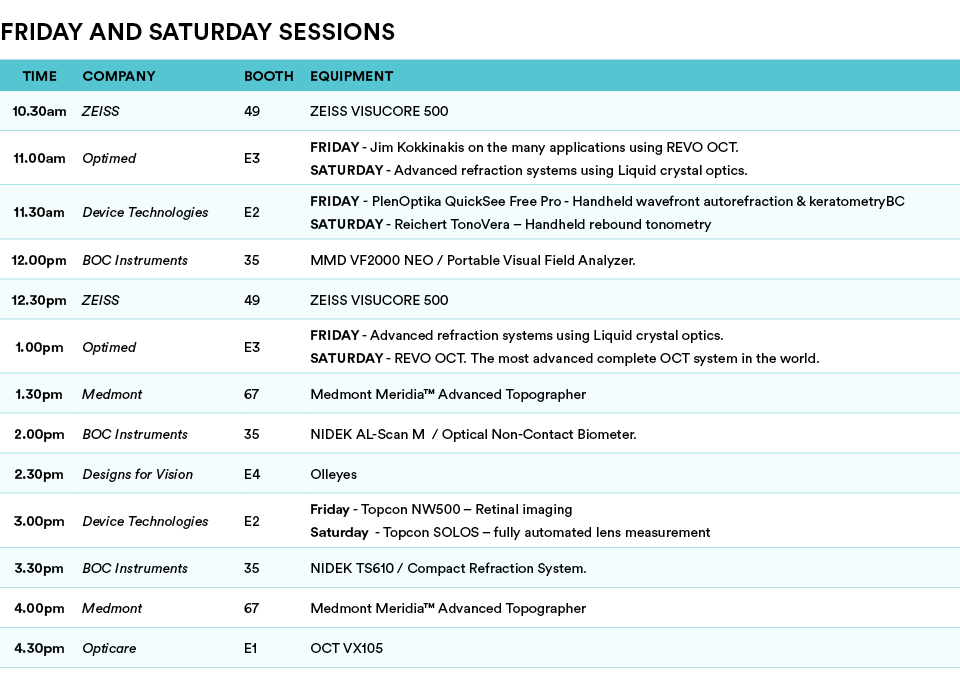 FRIDAY AND SATURDAY SESSIONS

| TIME | COMPANY | BOOTH | EQUIPMENT |
|---|---|---|---|
| 10.30am | ZEISS | 49 | ZEISS VISUCORE 500 |
| 11.00am | Optimed | E3 | FRIDAY - Jim Kokkinakis on the many applications using REVO OCT. SATURDAY - Advanced refraction systems using Liquid crystal optics. |
| 11.30am | Device Technologies | E2 | FRIDAY - PlenOptika QuickSee Free Pro - Handheld wavefront autorefraction & keratometryBC SATURDAY - Reichert TonoVera – Handheld rebound tonometry |
| 12.00pm | BOC Instruments | 35 | MMD VF2000 NEO / Portable Visual Field Analyzer. |
| 12.30pm | ZEISS | 49 | ZEISS VISUCORE 500 |
| 1.00pm | Optimed | E3 | FRIDAY - Advanced refraction systems using Liquid crystal optics. SATURDAY - REVO OCT. The most advanced complete OCT system in the world. |
| 1.30pm | Medmont | 67 | Medmont Meridia™ Advanced Topographer |
| 2.00pm | BOC Instruments | 35 | NIDEK AL-Scan M / Optical Non-Contact Biometer. |
| 2.30pm | Designs for Vision | E4 | Olleyes |
| 3.00pm | Device Technologies | E2 | Friday - Topcon NW500 – Retinal imaging Saturday - Topcon SOLOS – fully automated lens measurement |
| 3.30pm | BOC Instruments | 35 | NIDEK TS610 / Compact Refraction System. |
| 4.00pm | Medmont | 67 | Medmont Meridia™ Advanced Topographer |
| 4.30pm | Opticare | E1 | OCT VX105 |